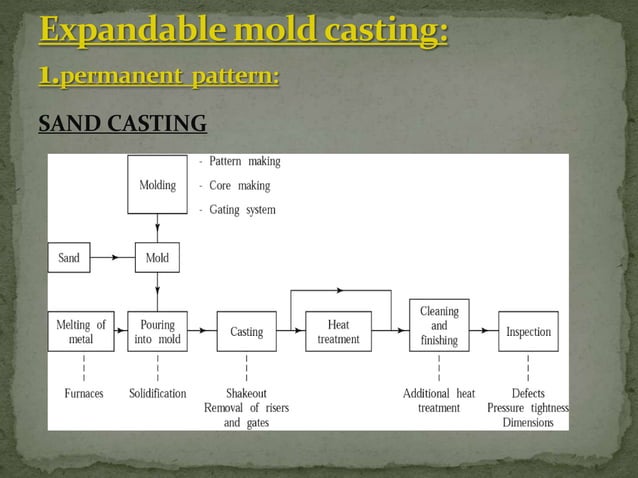 Expandable mold casting:

1.permanent pattern:

SAND CASTING

Molding

- Pattern making
- Core making
- Gating system

Sand

Mold

Melting of metal

Pouring into mold

Casting

Heat treatment

Cleaning and finishing

Inspection

Furnaces

Solidification

Shakeout
Removal of risers and gates

Additional heat treatment

Defects
Pressure tightness
Dimensions